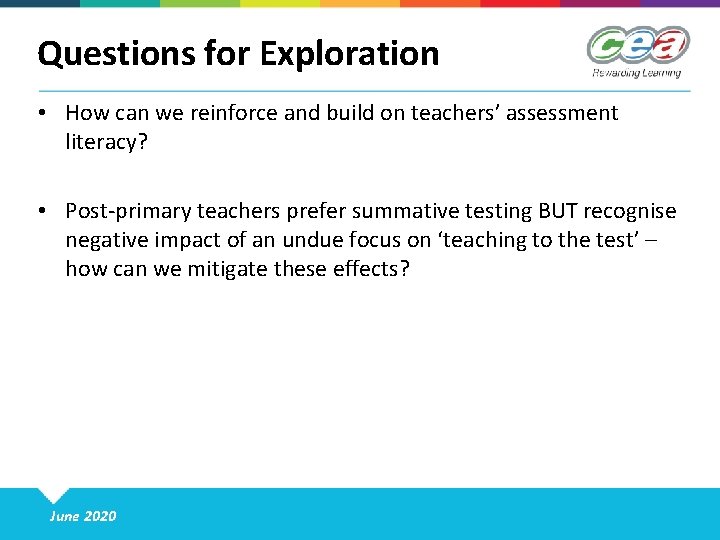 Questions for Exploration

cea
Rewarding Learning

• How can we reinforce and build on teachers' assessment literacy?

• Post-primary teachers prefer summative testing BUT recognise negative impact of an undue focus on 'teaching to the test' – how can we mitigate these effects?

June 2020